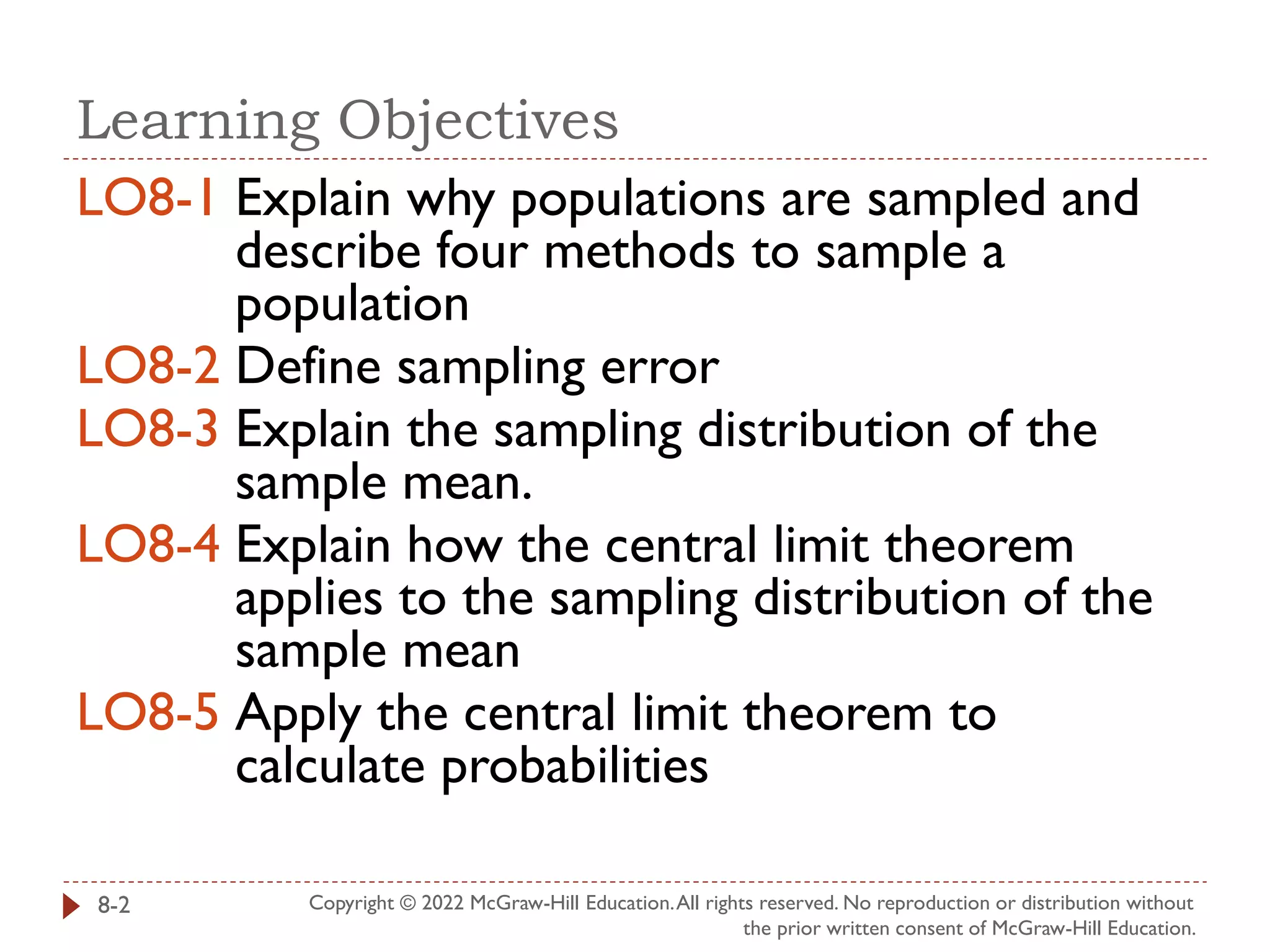 Learning Objectives

LO8-1 Explain why populations are sampled and describe four methods to sample a population

LO8-2 Define sampling error

LO8-3 Explain the sampling distribution of the sample mean.

LO8-4 Explain how the central limit theorem applies to the sampling distribution of the sample mean

LO8-5 Apply the central limit theorem to calculate probabilities

8-2

Copyright © 2022 McGraw-Hill Education. All rights reserved. No reproduction or distribution without the prior written consent of McGraw-Hill Education.